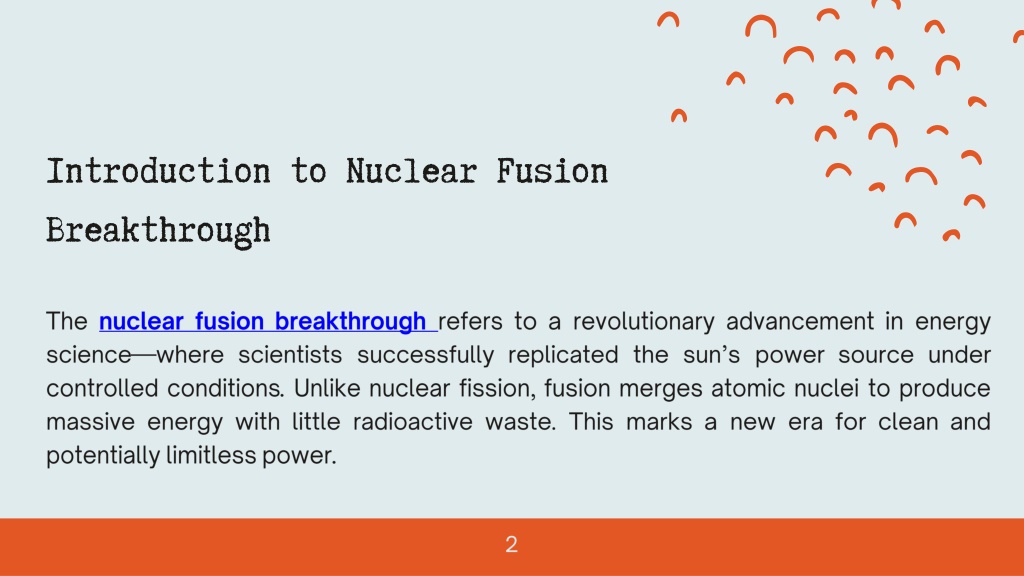 Introduction to Nuclear Fusion Breakthrough

The nuclear fusion breakthrough refers to a revolutionary advancement in energy science—where scientists successfully replicated the sun's power source under controlled conditions. Unlike nuclear fission, fusion merges atomic nuclei to produce massive energy with little radioactive waste. This marks a new era for clean and potentially limitless power.

2